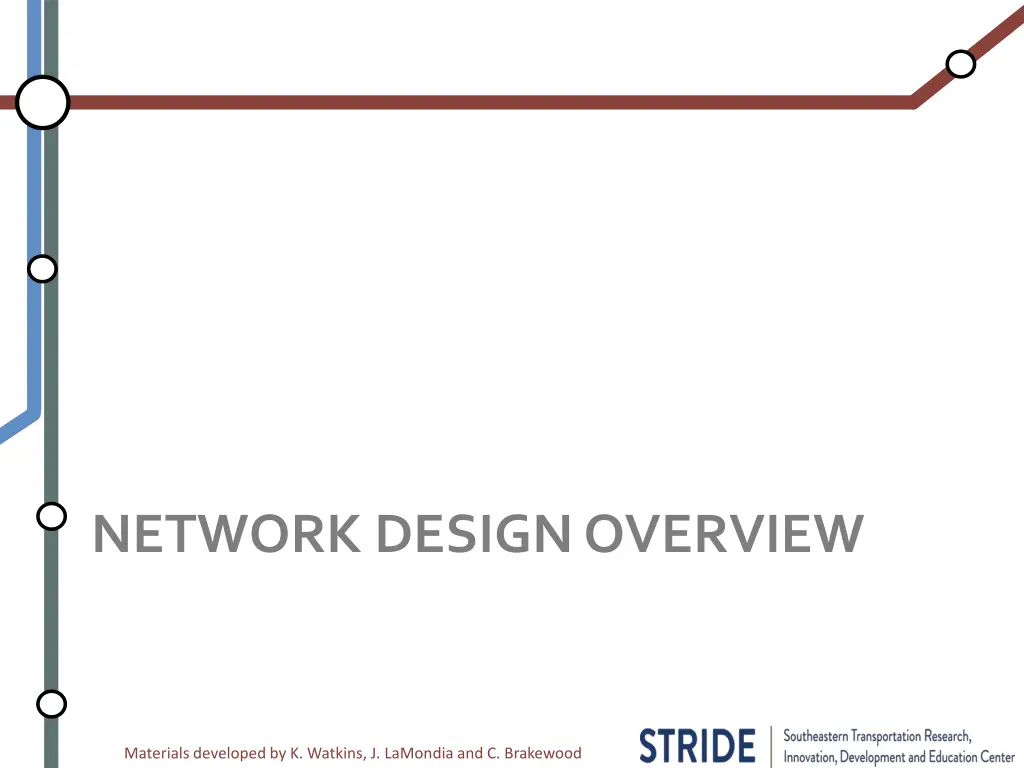 NETWORK DESIGN OVERVIEW

Materials developed by K. Watkins, J. LaMondia and C. Brakewood

STRIDE Southeastern Transportation Research, Innovation, Development and Education Center